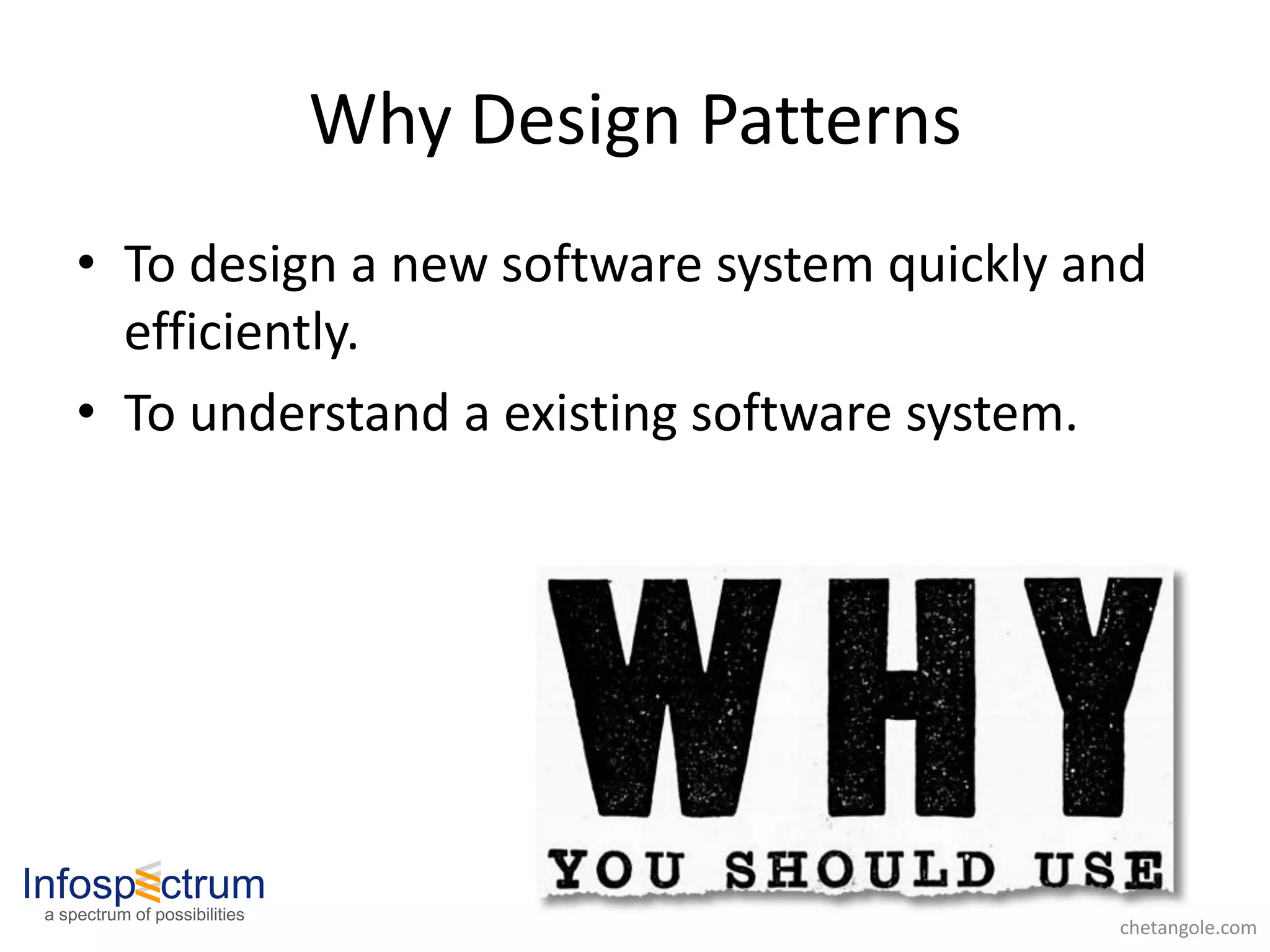 Why Design Patterns

• To design a new software system quickly and efficiently.
• To understand a existing software system.

WHY

YOU SHOULD USE

Infospectrum
a spectrum of possibilities

chetangole.com